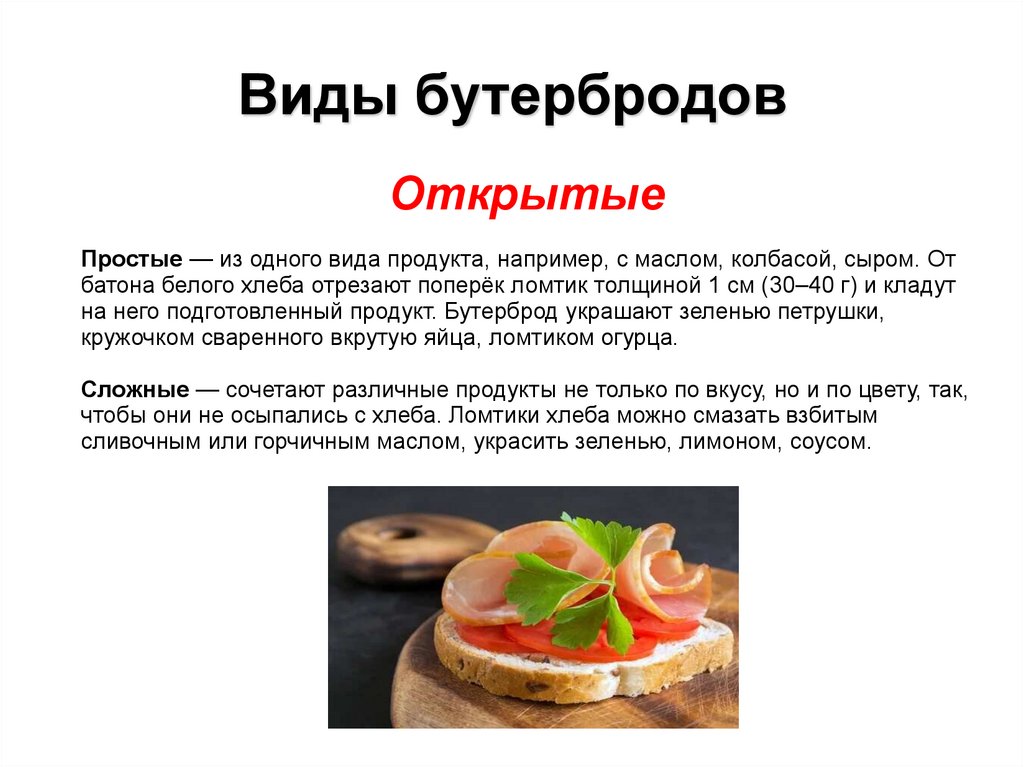 Виды бутербродов

Открытые

Простые — из одного вида продукта, например, с маслом, колбасой, сыром. От батона белого хлеба отрезают поперёк ломтик толщиной 1 см (30–40 г) и кладут на него подготовленный продукт. Бутерброд украшают зеленью петрушки, кружочком сваренного вкрутую яйца, ломтиком огурца.

Сложные — сочетают различные продукты не только по вкусу, но и по цвету, так, чтобы они не осыпались с хлеба. Ломтики хлеба можно смазать взбитым сливочным или горчичным маслом, украсить зеленью, лимоном, соусом.